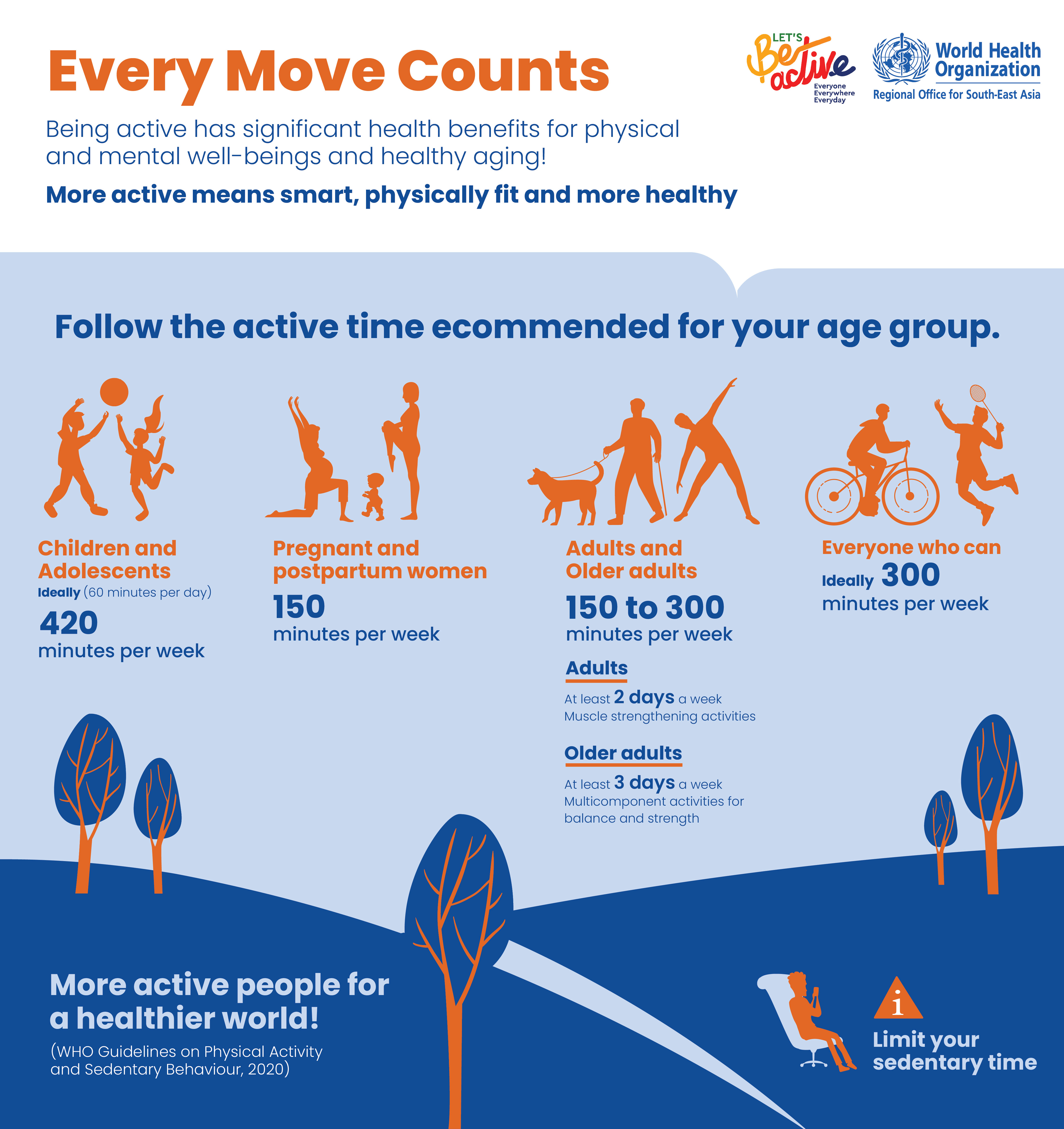 Every Move Counts

LET'S Be active Everyone Everywhere Everyday

World Health Organization
Regional Office for South-East Asia

Being active has significant health benefits for physical and mental well-beings and healthy aging!

More active means smart, physically fit and more healthy

Follow the active time ecommended for your age group.

Children and Adolescents
Ideally (60 minutes per day)
420
minutes per week

Pregnant and postpartum women
150
minutes per week

Adults and Older adults
150 to 300
minutes per week

Adults
At least 2 days a week
Muscle strengthening activities

Older adults
At least 3 days a week
Multicomponent activities for balance and strength

Everyone who can
Ideally 300
minutes per week

More active people for a healthier world!
(WHO Guidelines on Physical Activity and Sedentary Behaviour, 2020)

i
Limit your sedentary time